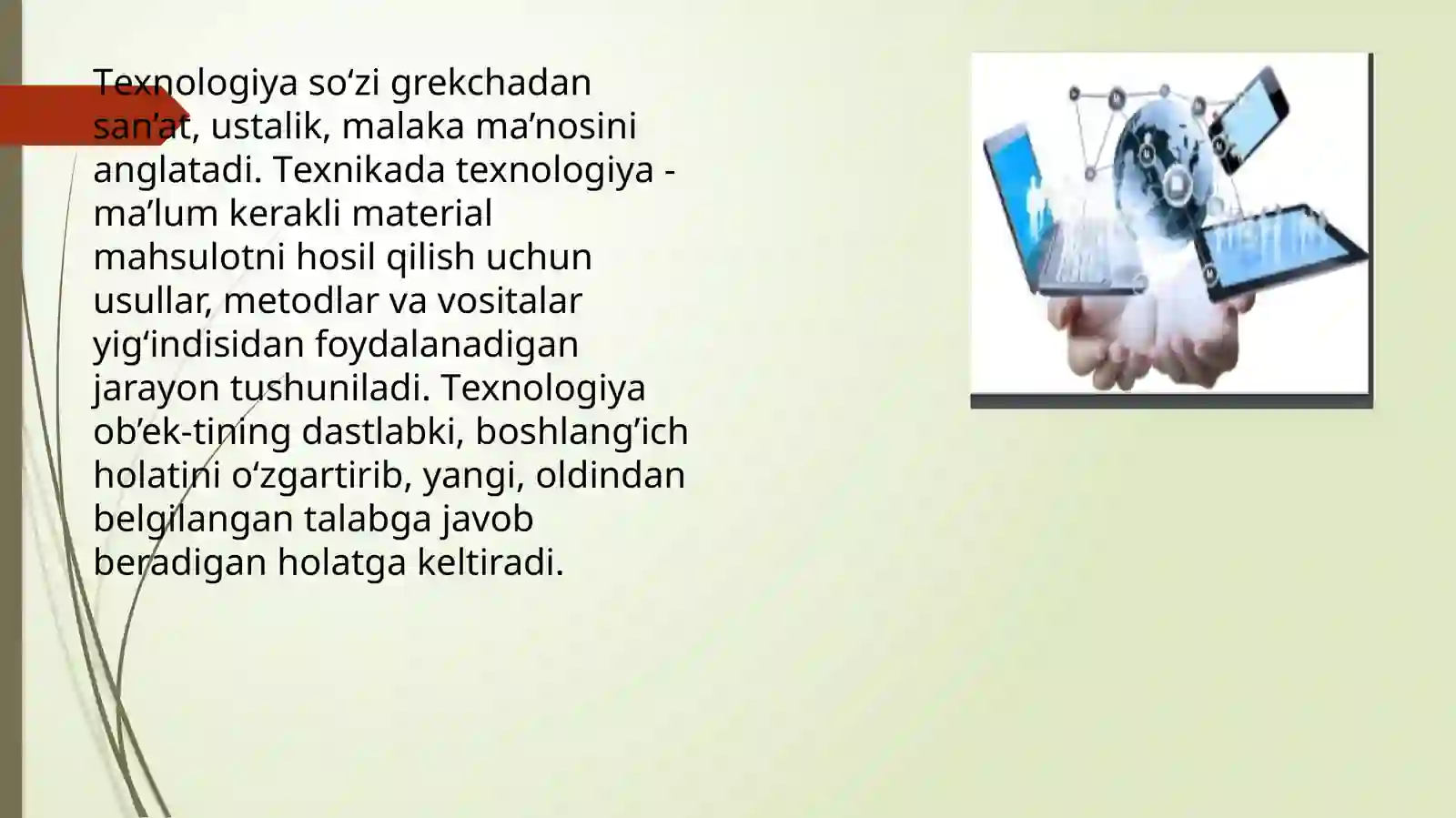 Texnologiya so‘zi grekchadan san’at, ustalik, malaka ma’nosini anglatadi. Texnikada texnologiya - ma’lum kerakli material mahsulotni hosil qilish uchun usullar, metodlar va vositalar yig‘indisidan foydalanadigan jarayon tushuniladi. Texnologiya ob’ek-tining dastlabki, boshlang’ich holatini o‘zgartirib, yangi, oldindan belgilangan talabga javob beradigan holatga keltiradi.